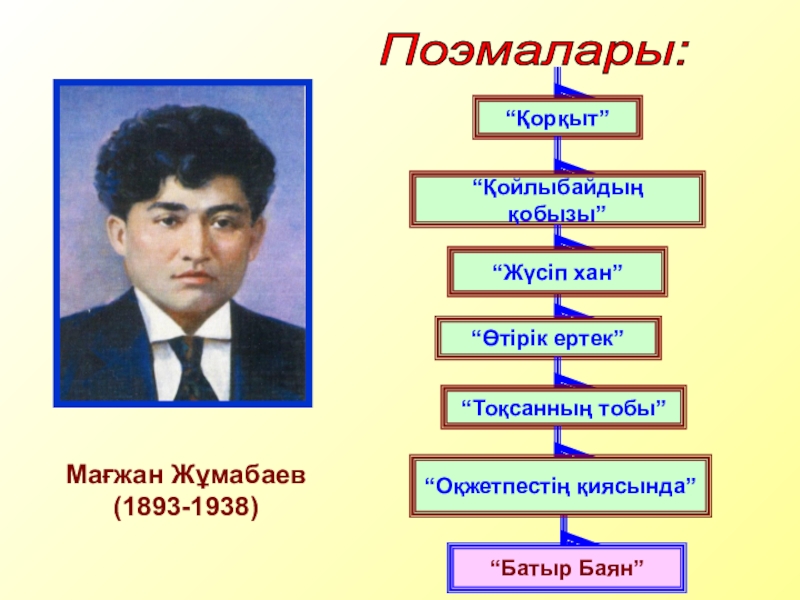 Поэмалары:

“Қорқыт”

“Қойлыбайдың қобызы”

“Жүсіп хан”

“Өтірік ертек”

“Тоқсанның тобы”

“Оқжетпестің қиясында”

“Батыр Баян”

Мағжан Жұмабаев
(1893-1938)